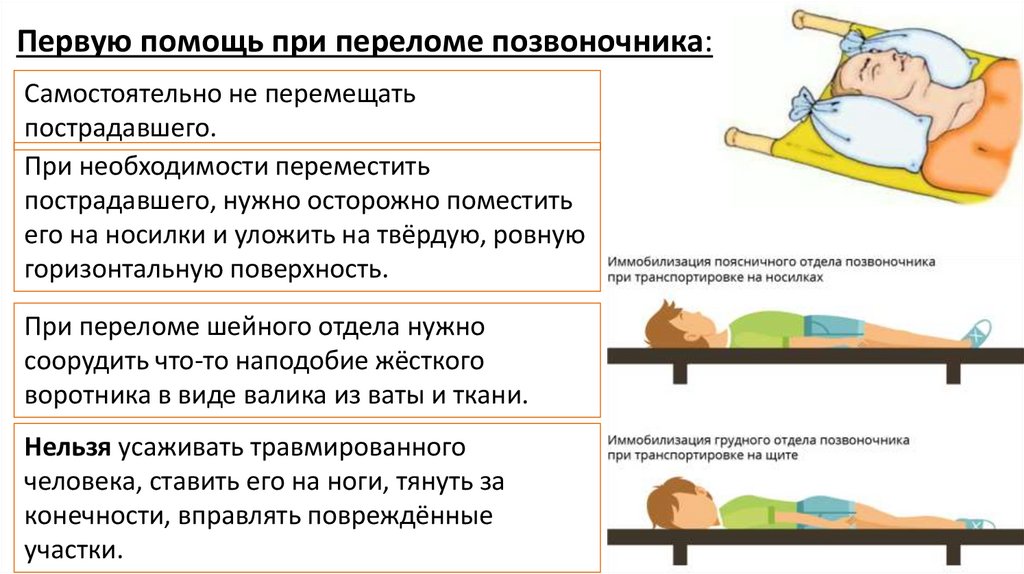 Первую помощь при переломе позвоночника:

Самостоятельно не перемещать пострадавшего.

При необходимости переместить пострадавшего, нужно осторожно поместить его на носилки и уложить на твёрдую, ровную горизонтальную поверхность.

При переломе шейного отдела нужно соорудить что-то наподобие жёсткого воротника в виде валика из ваты и ткани.

Нельзя усаживать травмированного человека, ставить его на ноги, тянуть за конечности, вправлять повреждённые участки.

Иммобилизация поясничного отдела позвоночника при транспортировке на носилках

Иммобилизация грудного отдела позвоночника при транспортировке на щите